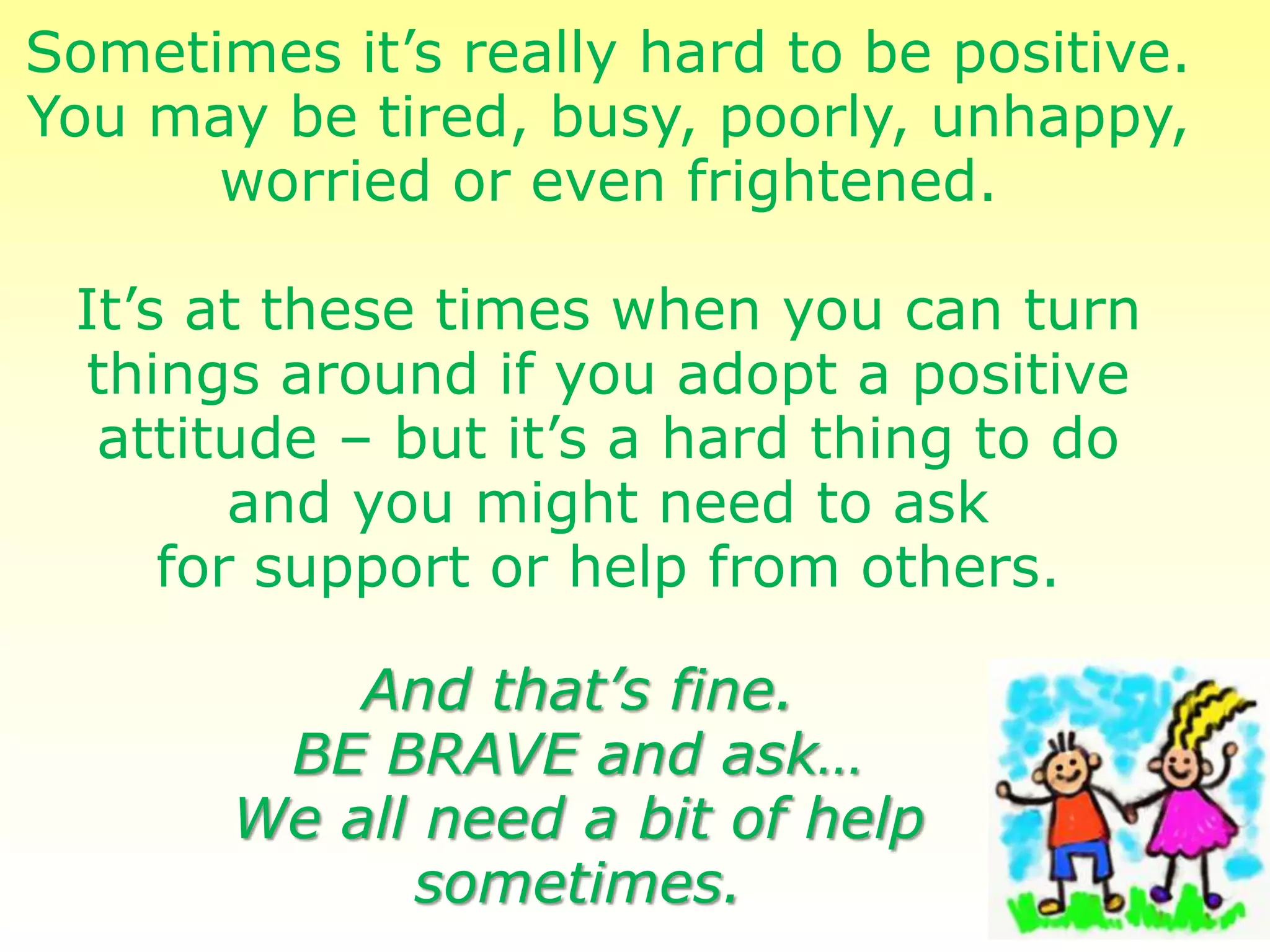 Sometimes it’s really hard to be positive. You may be tired, busy, poorly, unhappy, worried or even frightened.

It’s at these times when you can turn things around if you adopt a positive attitude – but it’s a hard thing to do and you might need to ask for support or help from others.

And that’s fine.
BE BRAVE and ask…
We all need a bit of help sometimes.